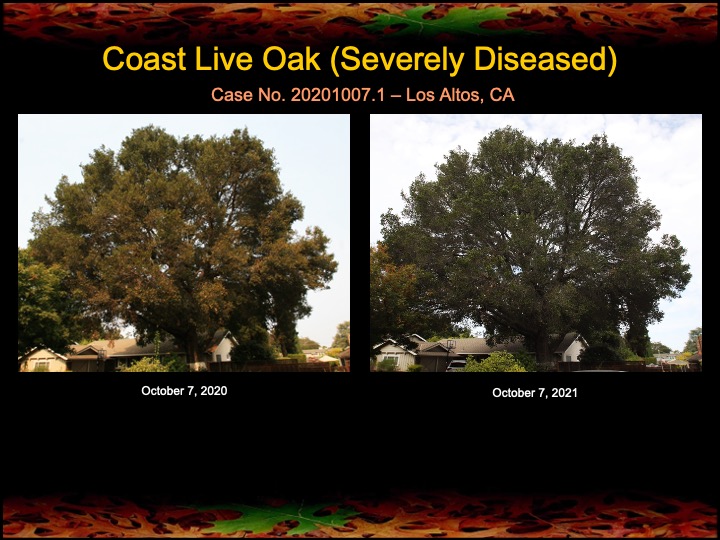 Coast Live Oak (Severely Diseased)

Case No. 20201007.1 – Los Altos, CA

October 7, 2020

October 7, 2021